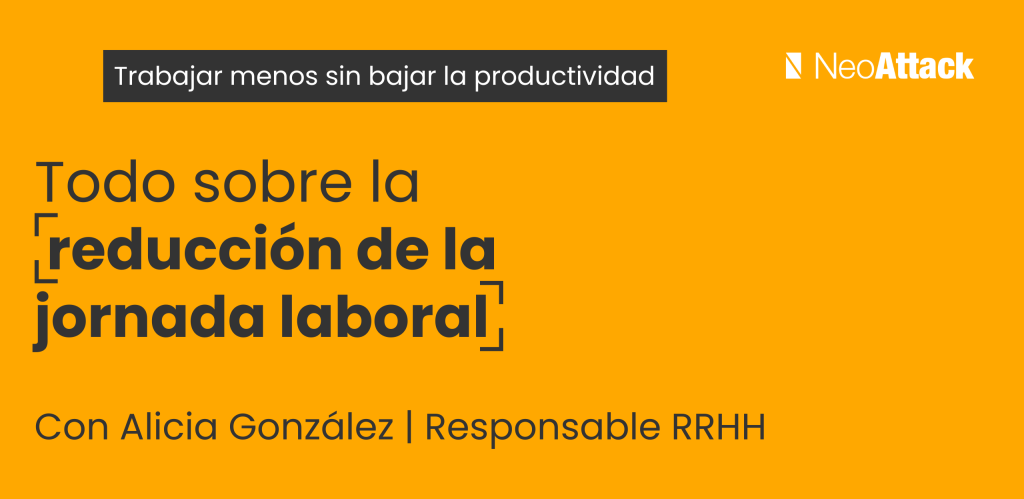 Trabajar menos sin bajar la productividad

NeoAttack

Todo sobre la reducción de la jornada laboral

Con Alicia González | Responsable RRHH